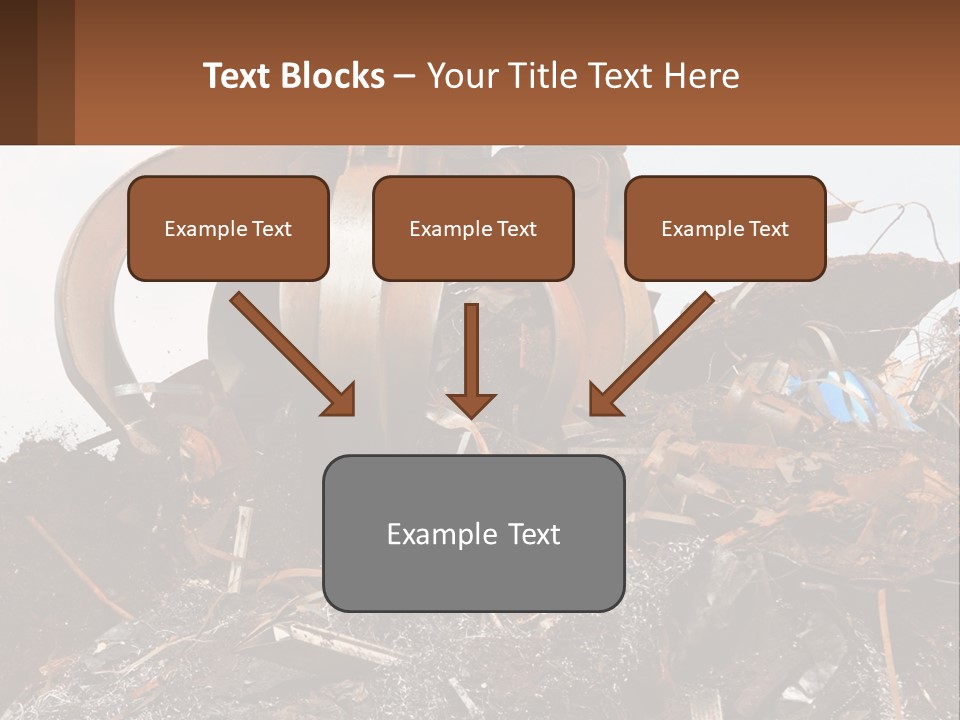 Text Blocks – Your Title Text Here

Example Text

Example Text

Example Text

Example Text